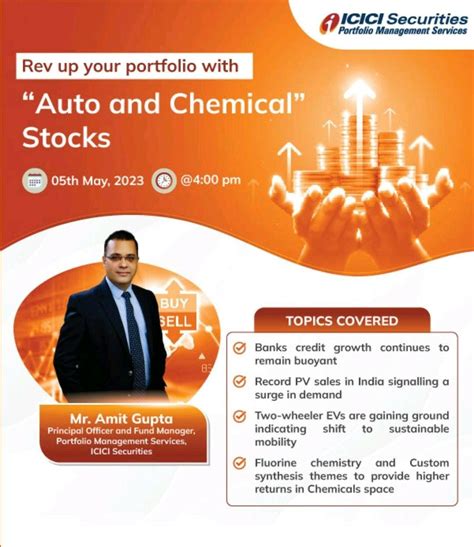 ICICI Securities
Portfolio Management Services

Rev up your portfolio with

"Auto and Chemical" Stocks

05th May, 2023 @4:00 pm

BUY
SELL

Mr. Amit Gupta
Principal Officer and Fund Manager, Portfolio Management Services, ICICI Securities

TOPICS COVERED

Banks credit growth continues to remain buoyant

Record PV sales in India signalling a surge in demand

Two-wheeler EVs are gaining ground indicating shift to sustainable mobility

Fluorine chemistry and Custom synthesis themes to provide higher returns in Chemicals space